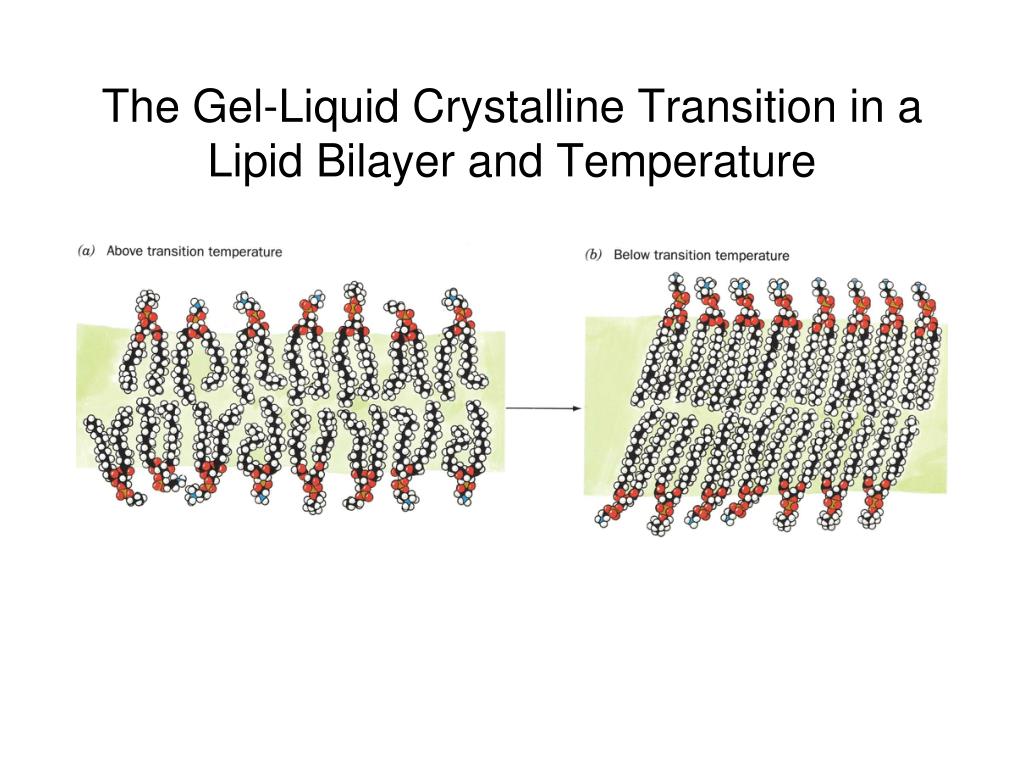 The Gel-Liquid Crystalline Transition in a Lipid Bilayer and Temperature

(a) Above transition temperature

(b) Below transition temperature